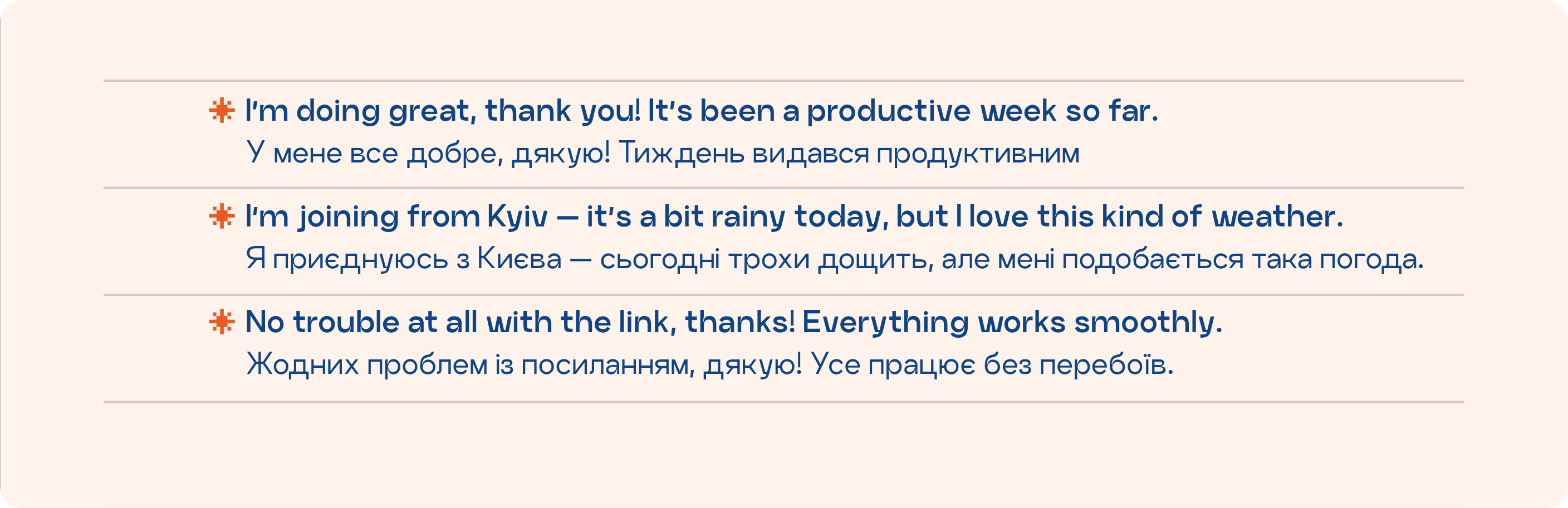 I'm doing great, thank you! It's been a productive week so far.
У мене все добре, дякую! Тиждень видався продуктивним

I'm joining from Kyiv — it's a bit rainy today, but I love this kind of weather.
Я приєднуюсь з Києва — сьогодні трохи дощить, але мені подобається така погода.

No trouble at all with the link, thanks! Everything works smoothly.
Жодних проблем із посиланням, дякую! Усе працює без перебоїв.